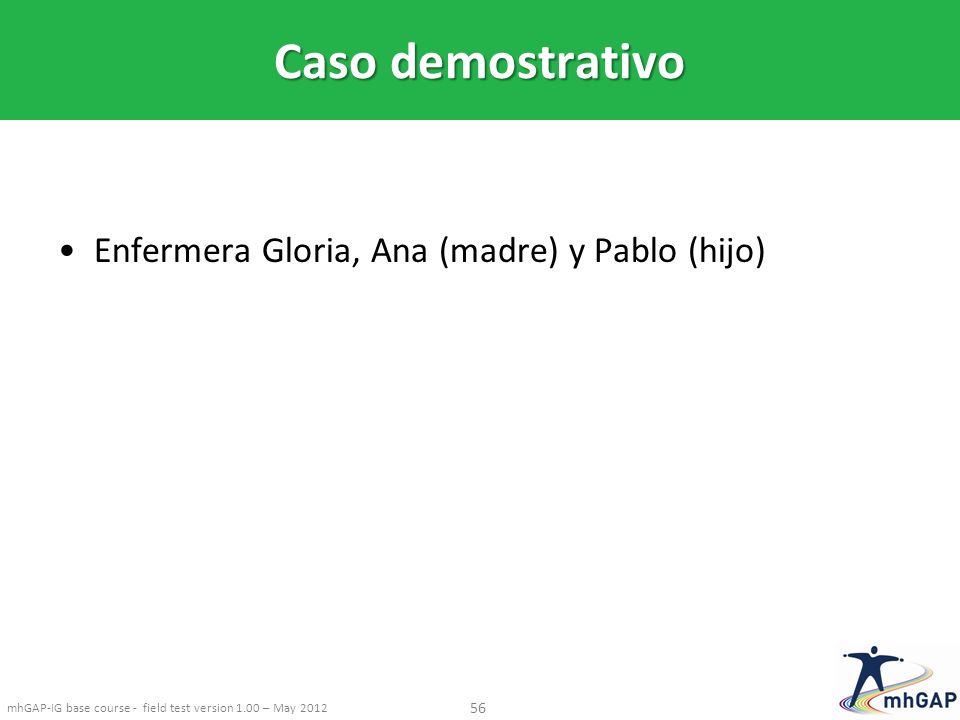 Caso demostrativo

• Enfermera Gloria, Ana (madre) y Pablo (hijo)

mhGAP-IG base course - field test version 1.00 – May 2012

56

mhGAP